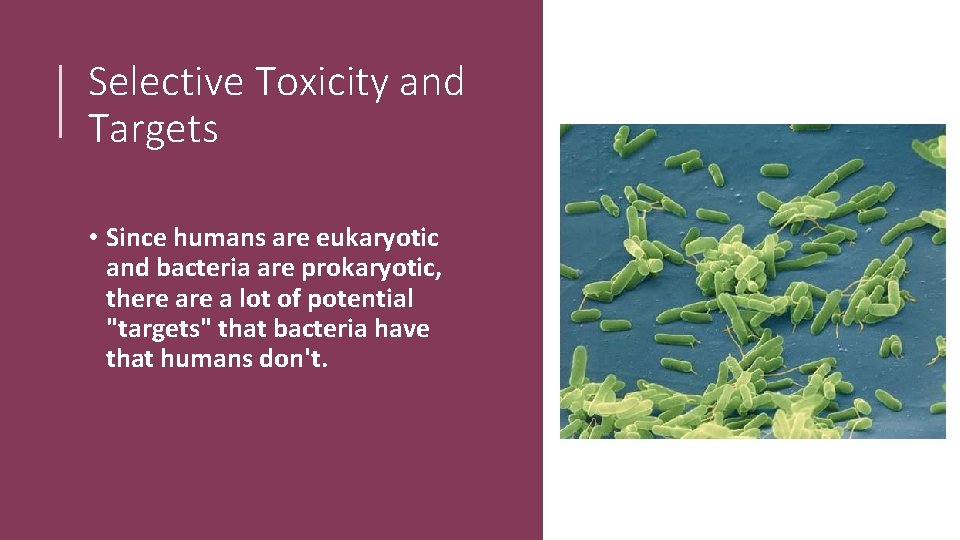 Selective Toxicity and Targets

• Since humans are eukaryotic and bacteria are prokaryotic, there are a lot of potential "targets" that bacteria have that humans don't.